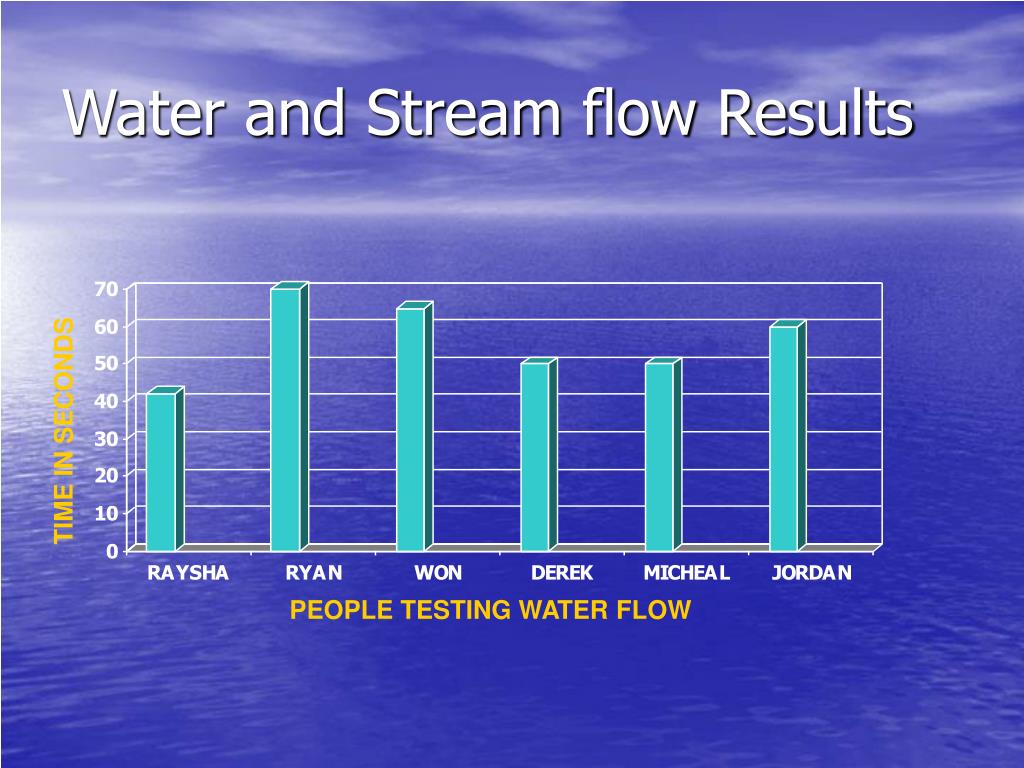 Water and Stream flow Results

TIME IN SECONDS

70
60
50
40
30
20
10
0

RAYSHA RYAN WON DEREK MICHEAL JORDAN

PEOPLE TESTING WATER FLOW